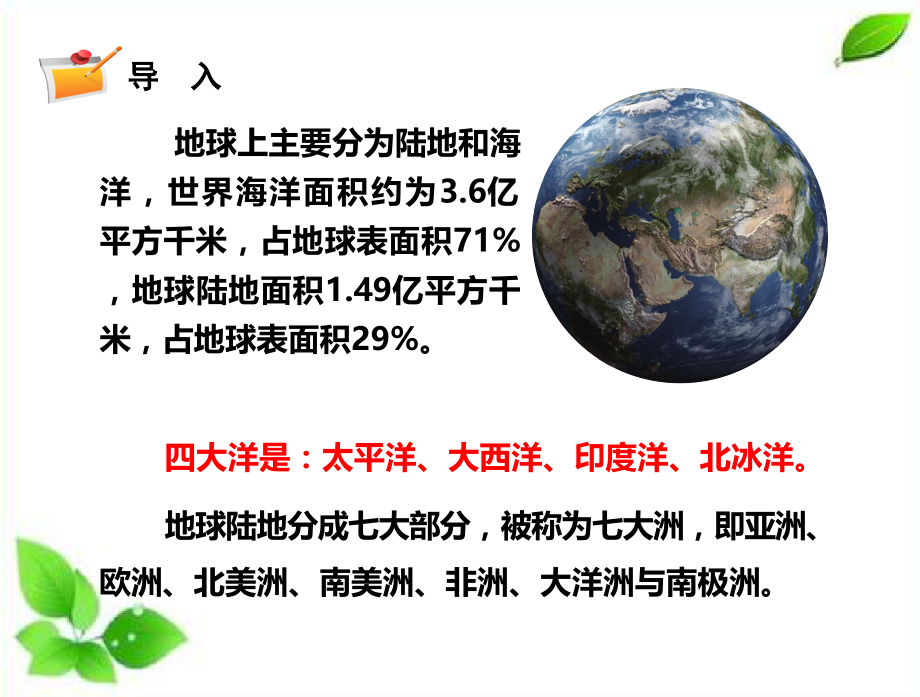 导　入

地球上主要分为陆地和海洋，世界海洋面积约为3.6亿平方千米，占地球表面积71%，地球陆地面积1.49亿平方千米，占地球表面积29%。

四大洋是：太平洋、大西洋、印度洋、北冰洋。

地球陆地分成七大部分，被称为七大洲，即亚洲、欧洲、北美洲、南美洲、非洲、大洋洲与南极洲。